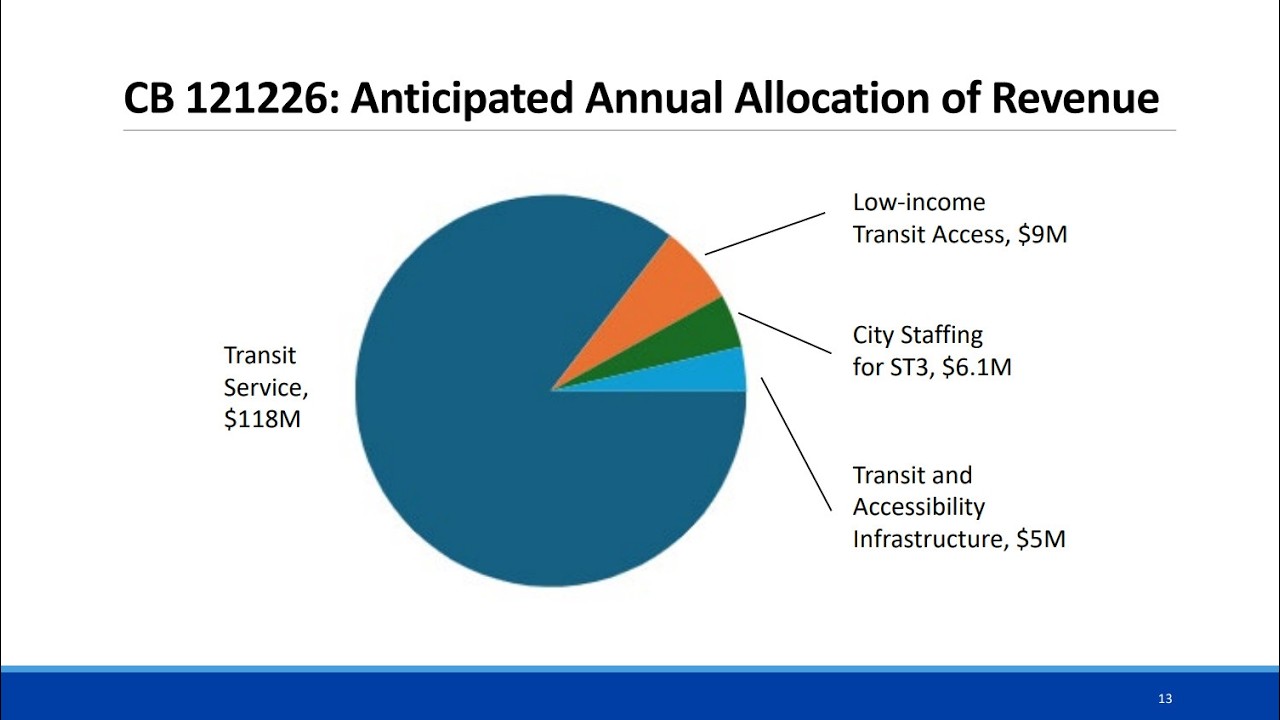 CB 121226: Anticipated Annual Allocation of Revenue

Transit
Service,
$118M

Low-income
Transit Access, $9M

City Staffing
for ST3, $6.1M

Transit and
Accessibility
Infrastructure, $5M

13